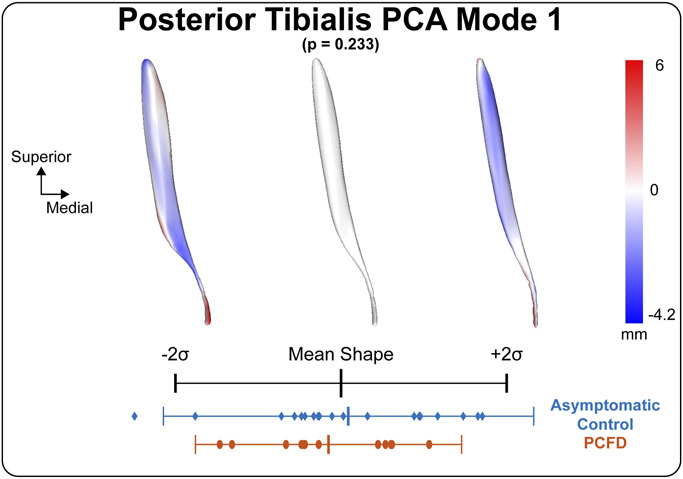 Posterior Tibialis PCA Mode 1
(p = 0.233)

Superior
Medial

6
0
-4.2
mm

-2σ
Mean Shape
+2σ

Asymptomatic Control
PCFD